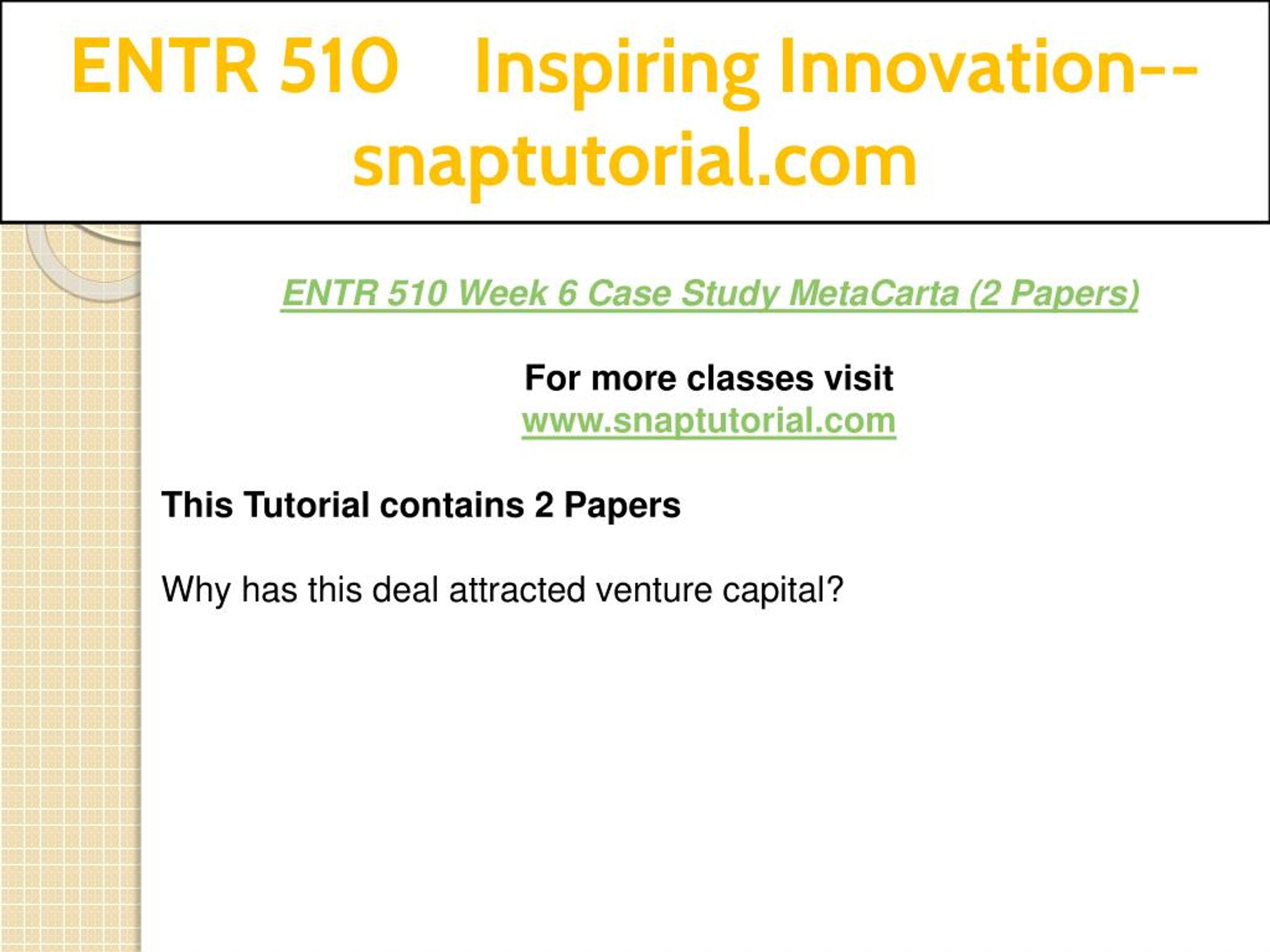 ENTR 510 Inspiring Innovation--snaptutorial.com

ENTR 510 Week 6 Case Study MetaCarta (2 Papers)

For more classes visit
www.snaptutorial.com

This Tutorial contains 2 Papers

Why has this deal attracted venture capital?